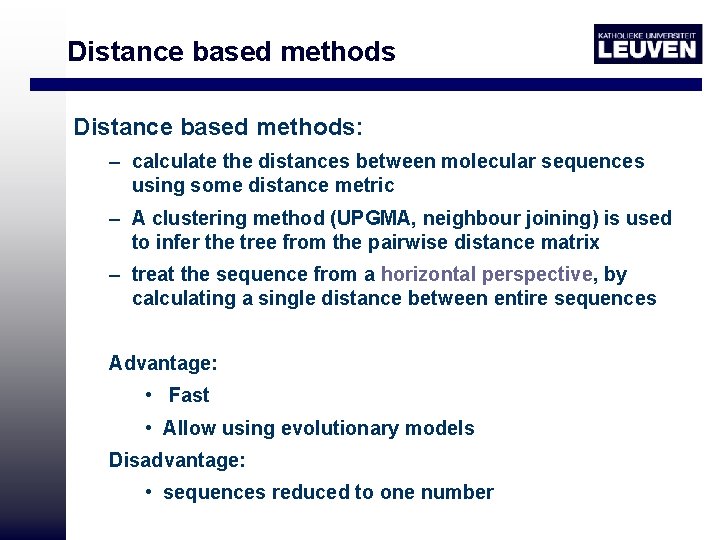 Distance based methods

KATHOLIEKE UNIVERSITEIT
LEUVEN

Distance based methods:

– calculate the distances between molecular sequences using some distance metric

– A clustering method (UPGMA, neighbour joining) is used to infer the tree from the pairwise distance matrix

– treat the sequence from a horizontal perspective, by calculating a single distance between entire sequences

Advantage:

• Fast

• Allow using evolutionary models

Disadvantage:

• sequences reduced to one number